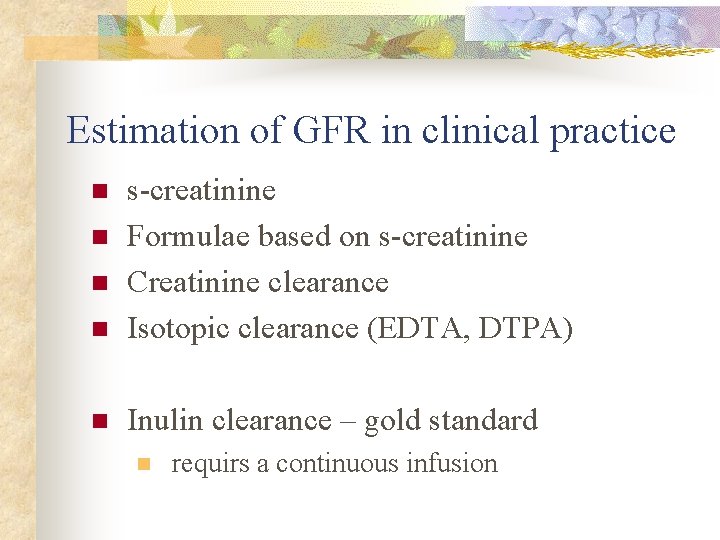 Estimation of GFR in clinical practice

- s-creatinine
- Formulae based on s-creatinine
- Creatinine clearance
- Isotopic clearance (EDTA, DTPA)

- Inulin clearance – gold standard
  - requirs a continuous infusion